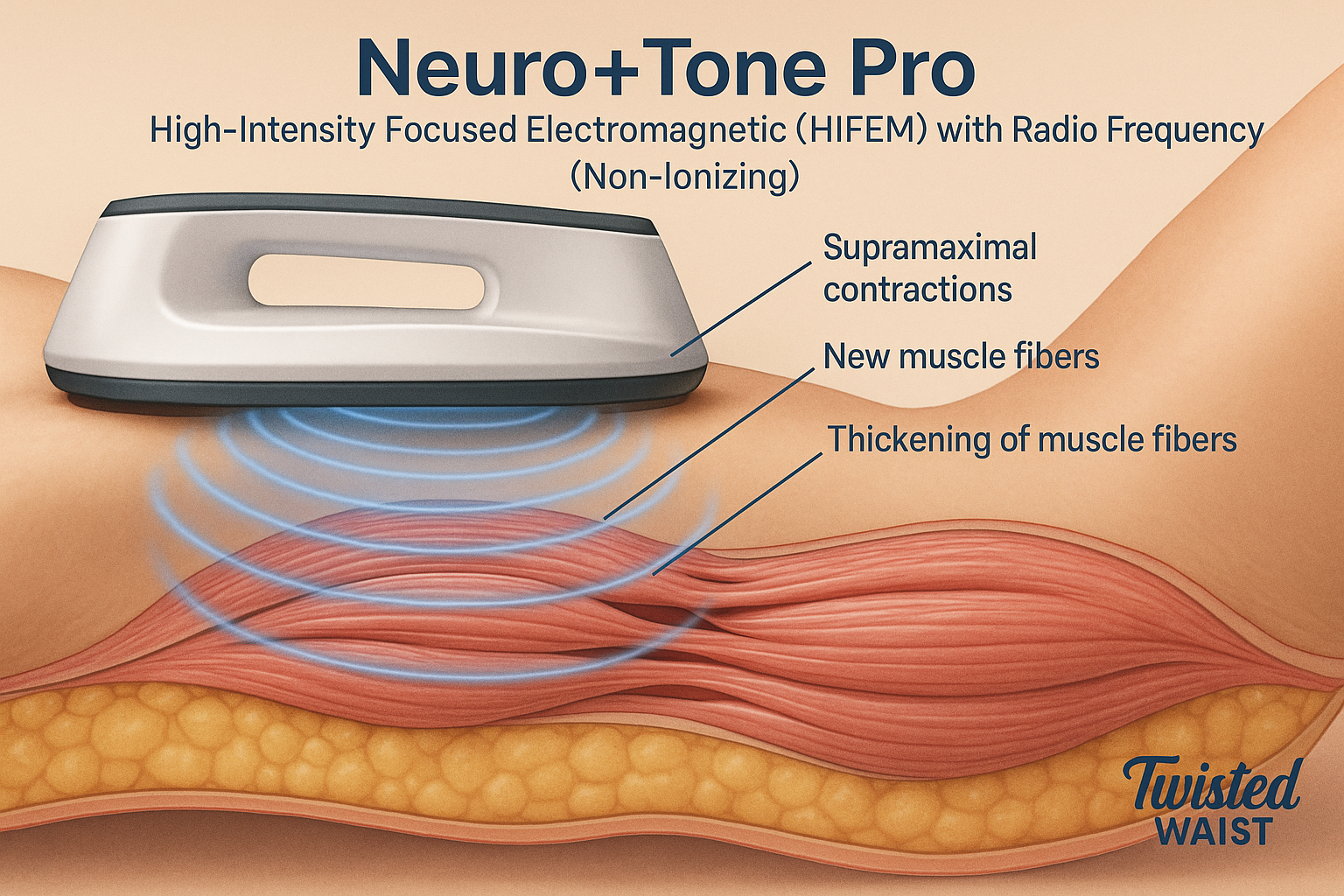 Neuro+Tone Pro

High-Intensity Focused Electromagnetic (HIFEM) with Radio Frequency (Non-Ionizing)

Supramaximal contractions

New muscle fibers

Thickening of muscle fibers

Twisted WAIST